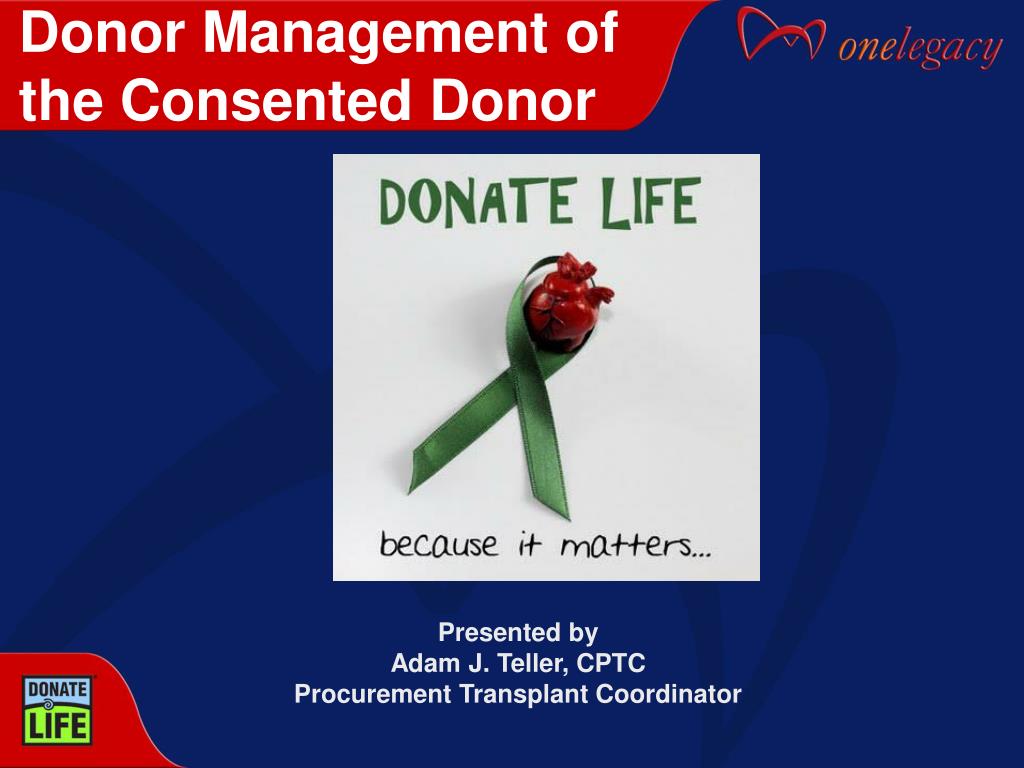 Donor Management of the Consented Donor

onelegacy

DONATE LIFE

because it matters...

Presented by
Adam J. Teller, CPTC
Procurement Transplant Coordinator

DONATE LIFE